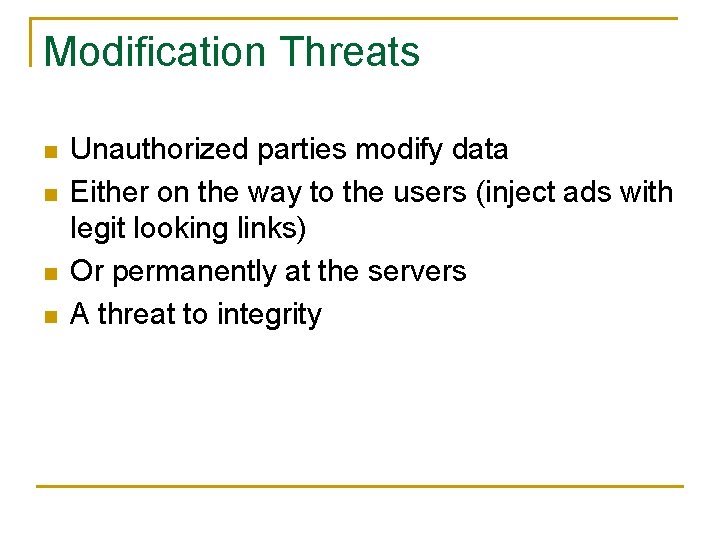 Modification Threats

- Unauthorized parties modify data
- Either on the way to the users (inject ads with legit looking links)
- Or permanently at the servers
- A threat to integrity